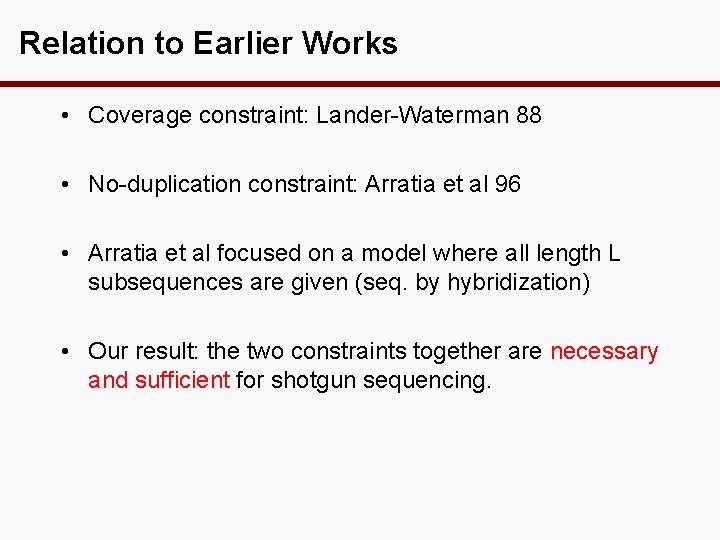 Relation to Earlier Works

• Coverage constraint: Lander-Waterman 88

• No-duplication constraint: Arratia et al 96

• Arratia et al focused on a model where all length L subsequences are given (seq. by hybridization)

• Our result: the two constraints together are necessary and sufficient for shotgun sequencing.